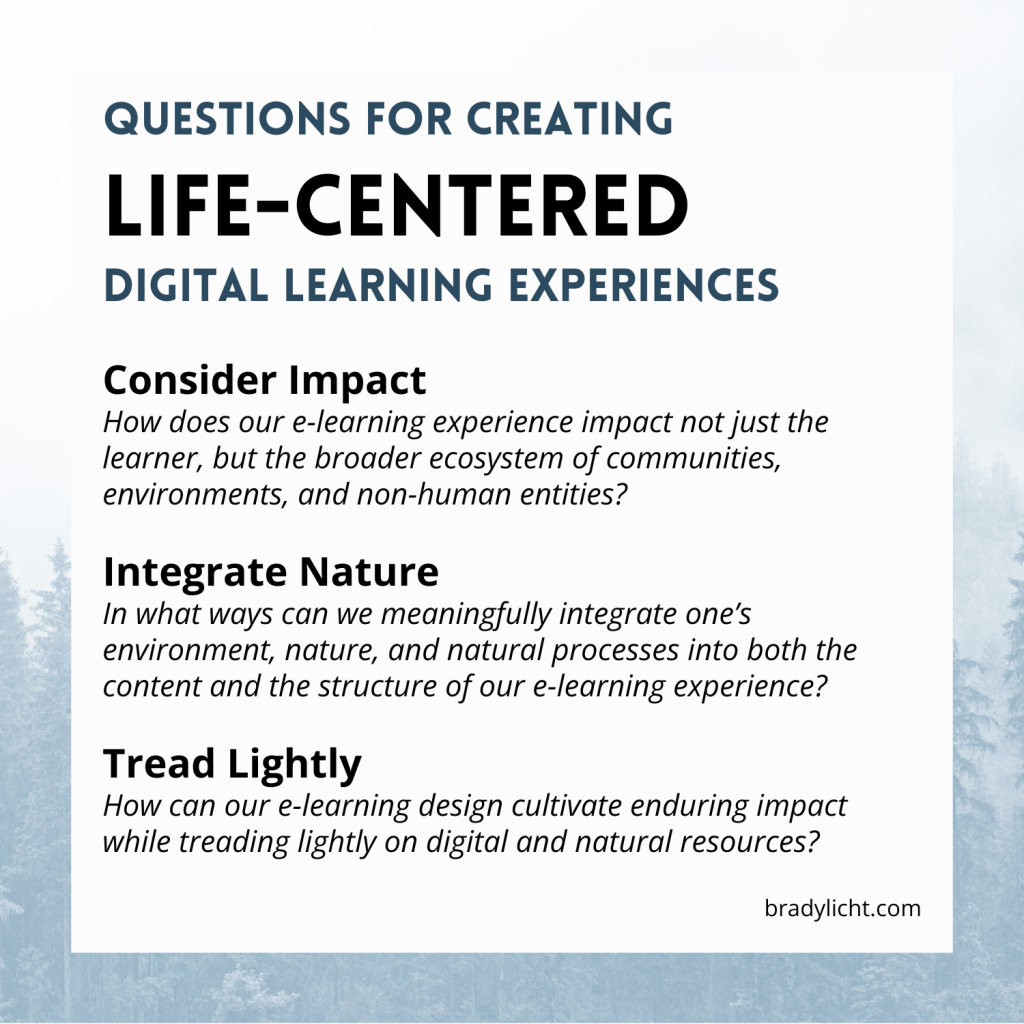 QUESTIONS FOR CREATING
LIFE-CENTERED
DIGITAL LEARNING EXPERIENCES

Consider Impact
How does our e-learning experience impact not just the learner, but the broader ecosystem of communities, environments, and non-human entities?

Integrate Nature
In what ways can we meaningfully integrate one's environment, nature, and natural processes into both the content and the structure of our e-learning experience?

Tread Lightly
How can our e-learning design cultivate enduring impact while treading lightly on digital and natural resources?

bradylicht.com